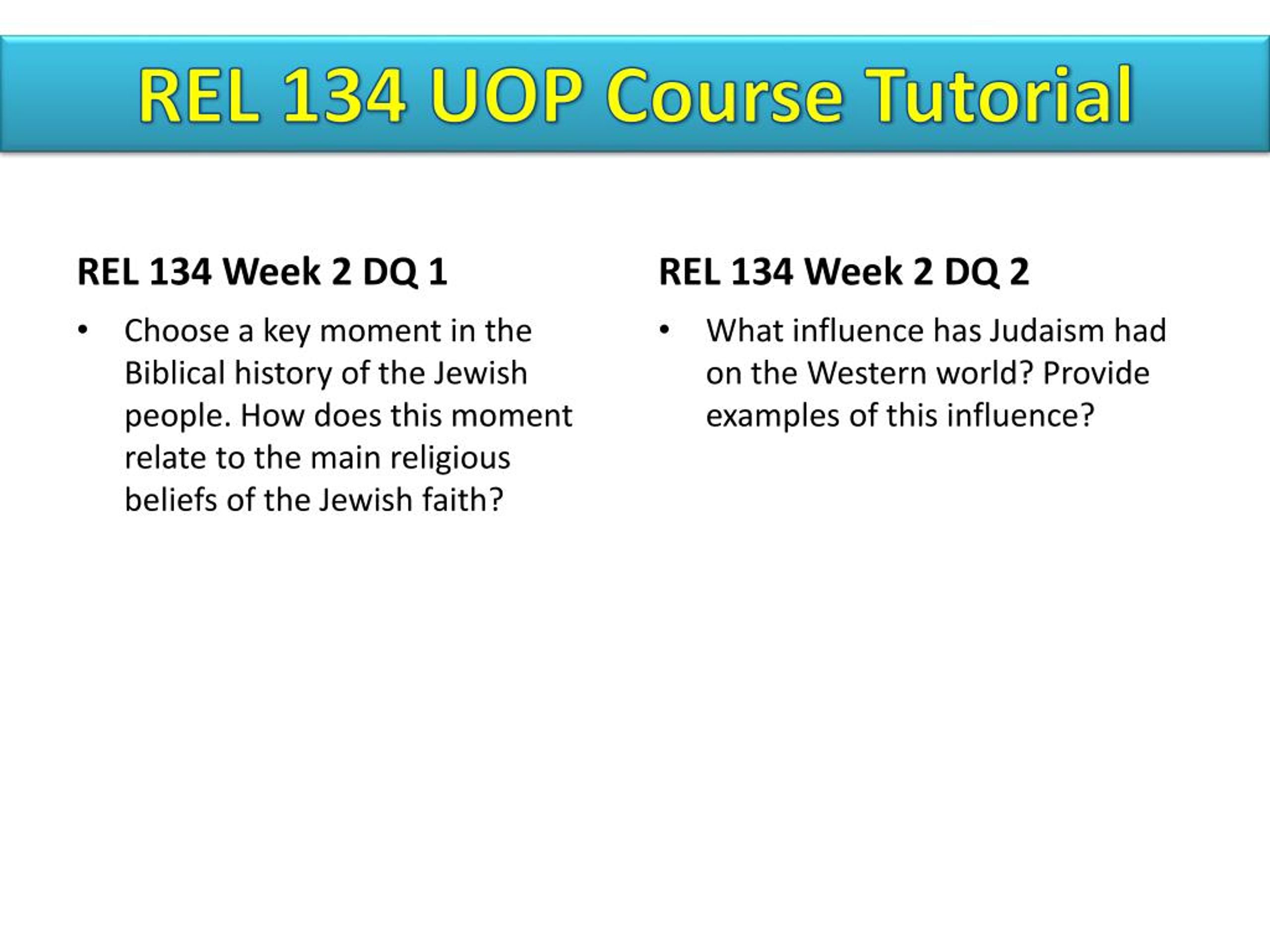 REL 134 UOP Course Tutorial

REL 134 Week 2 DQ 1

• Choose a key moment in the Biblical history of the Jewish people. How does this moment relate to the main religious beliefs of the Jewish faith?

REL 134 Week 2 DQ 2

• What influence has Judaism had on the Western world? Provide examples of this influence?